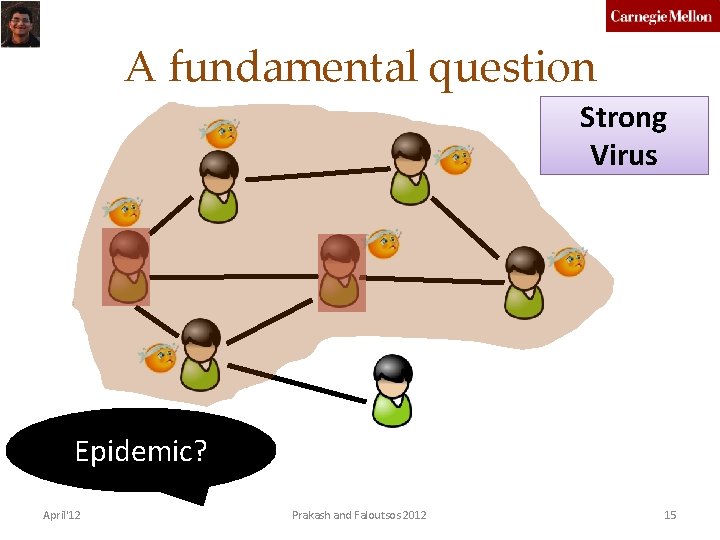 Carnegie Mellon

A fundamental question

Strong Virus

Epidemic?

April'12

Prakash and Faloutsos 2012

15